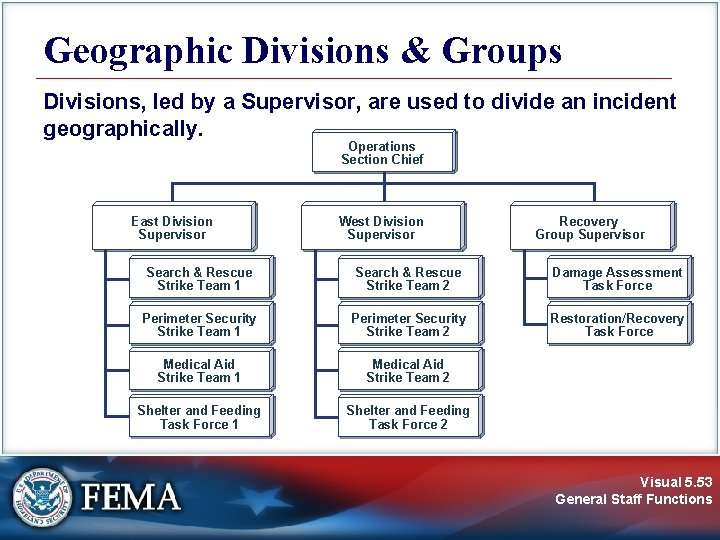 Geographic Divisions & Groups

Divisions, led by a Supervisor, are used to divide an incident geographically.

Operations Section Chief

East Division Supervisor

Search & Rescue Strike Team 1

Perimeter Security Strike Team 1

Medical Aid Strike Team 1

Shelter and Feeding Task Force 1

West Division Supervisor

Search & Rescue Strike Team 2

Perimeter Security Strike Team 2

Medical Aid Strike Team 2

Shelter and Feeding Task Force 2

Recovery Group Supervisor

Damage Assessment Task Force

Restoration/Recovery Task Force

U.S. DEPARTMENT OF HOMELAND SECURITY

FEMA

Visual 5.53
General Staff Functions